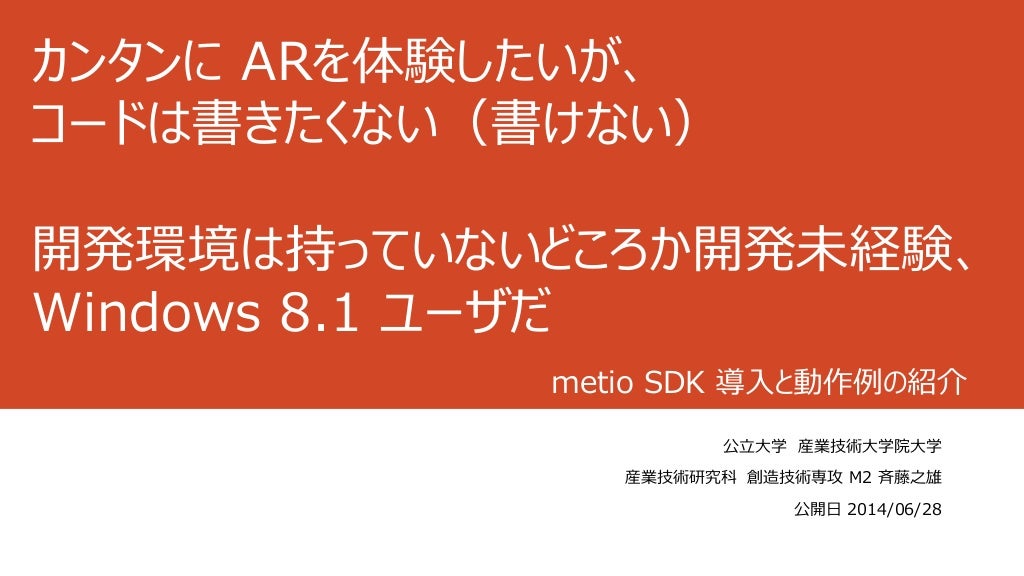 カンタンに ARを体験したいが、
コードは書きたくない（書けない）

開発環境は持っていないどころか開発未経験、
Windows 8.1 ユーザだ

metio SDK 導入と動作例の紹介

公立大学 産業技術大学院大学
産業技術研究科 創造技術専攻 M2 斉藤之雄
公開日 2014/06/28